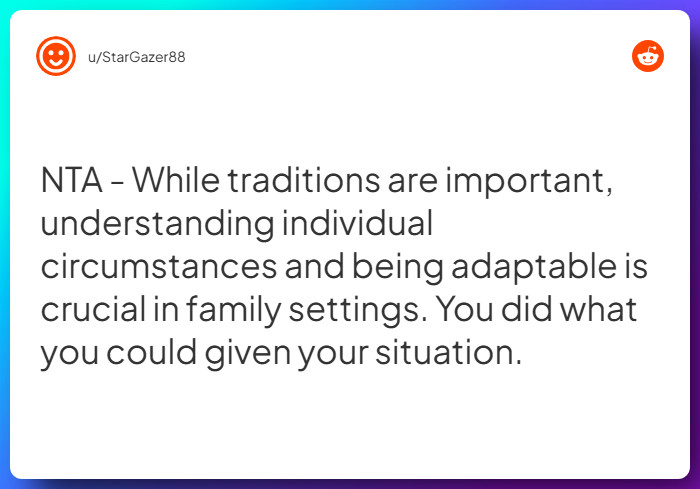 u/StarGazer88

NTA - While traditions are important, understanding individual circumstances and being adaptable is crucial in family settings. You did what you could given your situation.